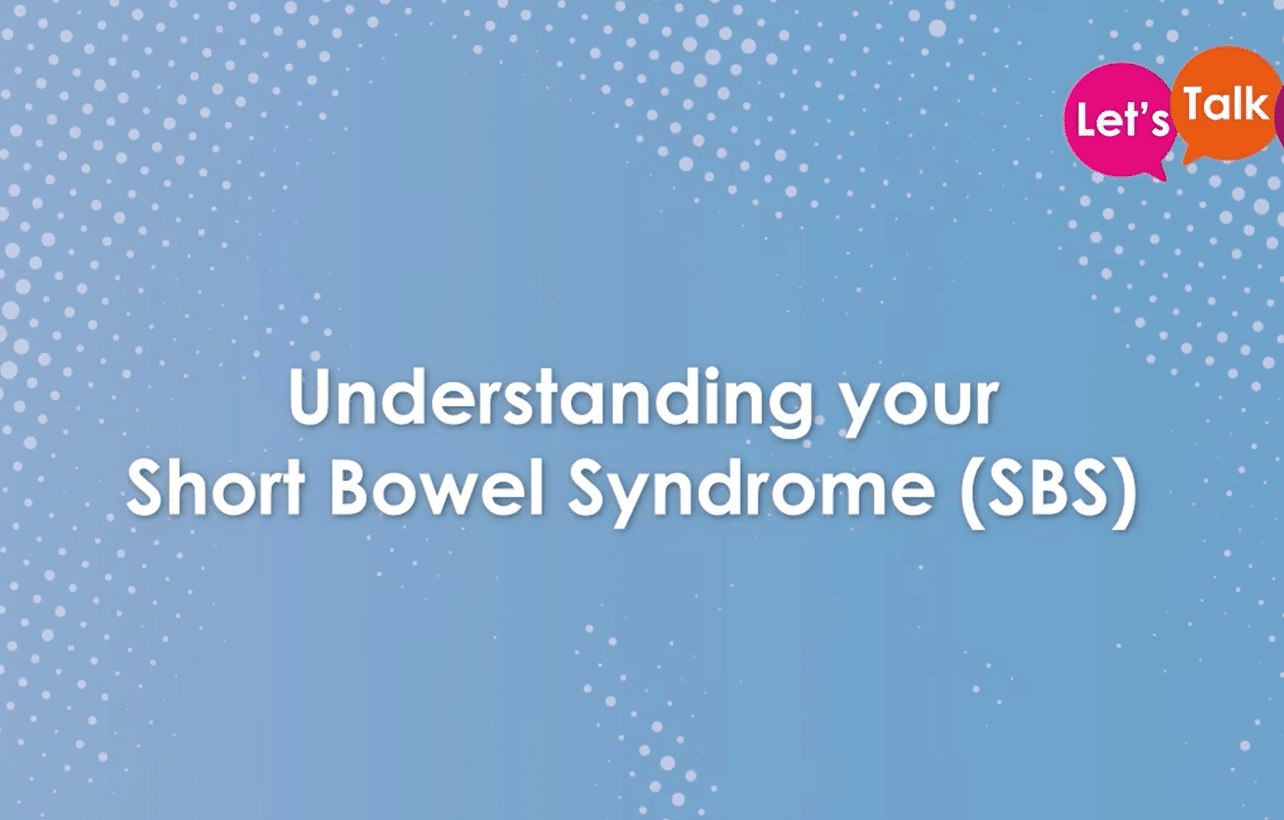 Let's Talk

Understanding your
Short Bowel Syndrome (SBS)